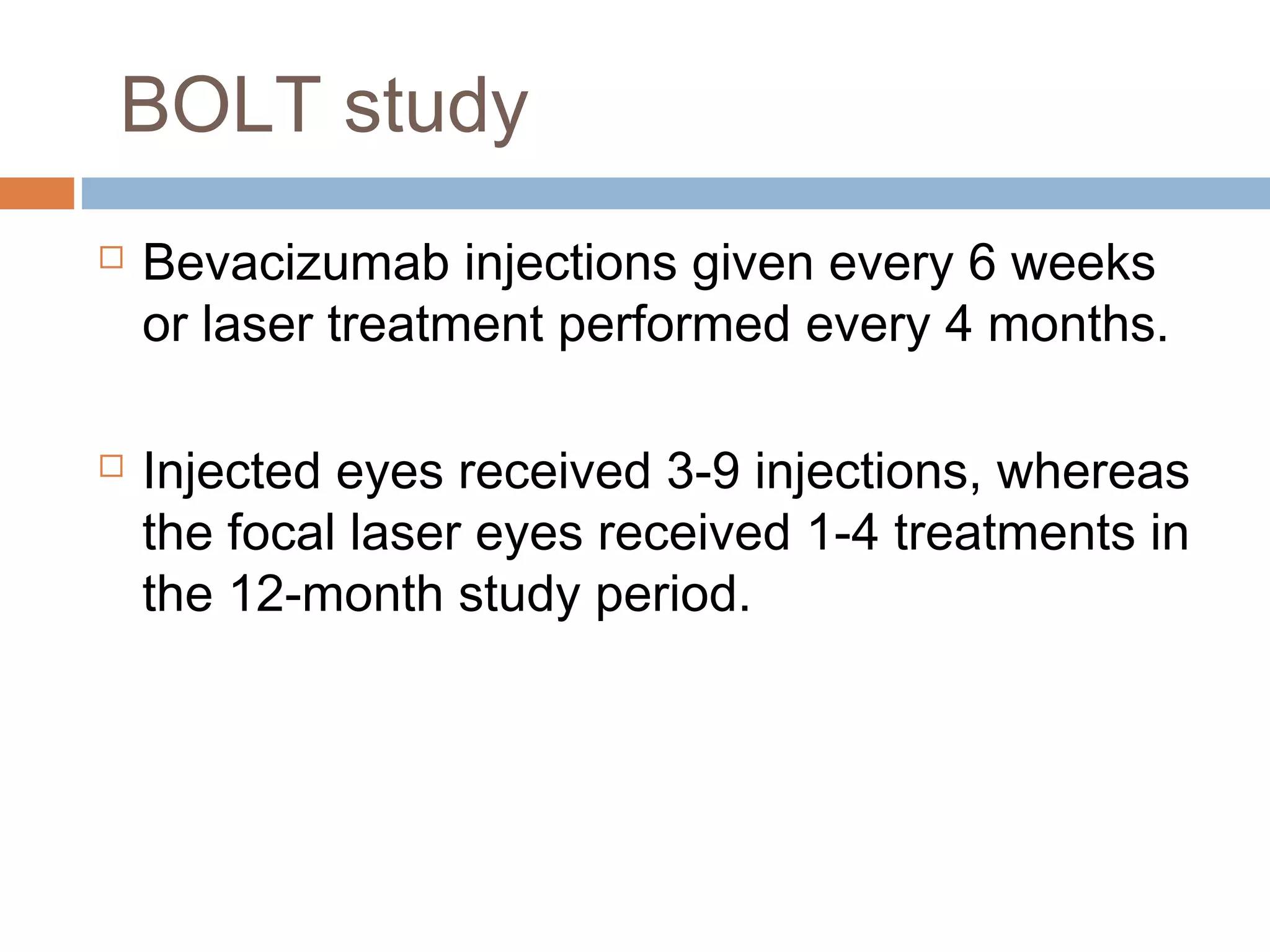 BOLT study

Bevacizumab injections given every 6 weeks or laser treatment performed every 4 months.

Injected eyes received 3-9 injections, whereas the focal laser eyes received 1-4 treatments in the 12-month study period.